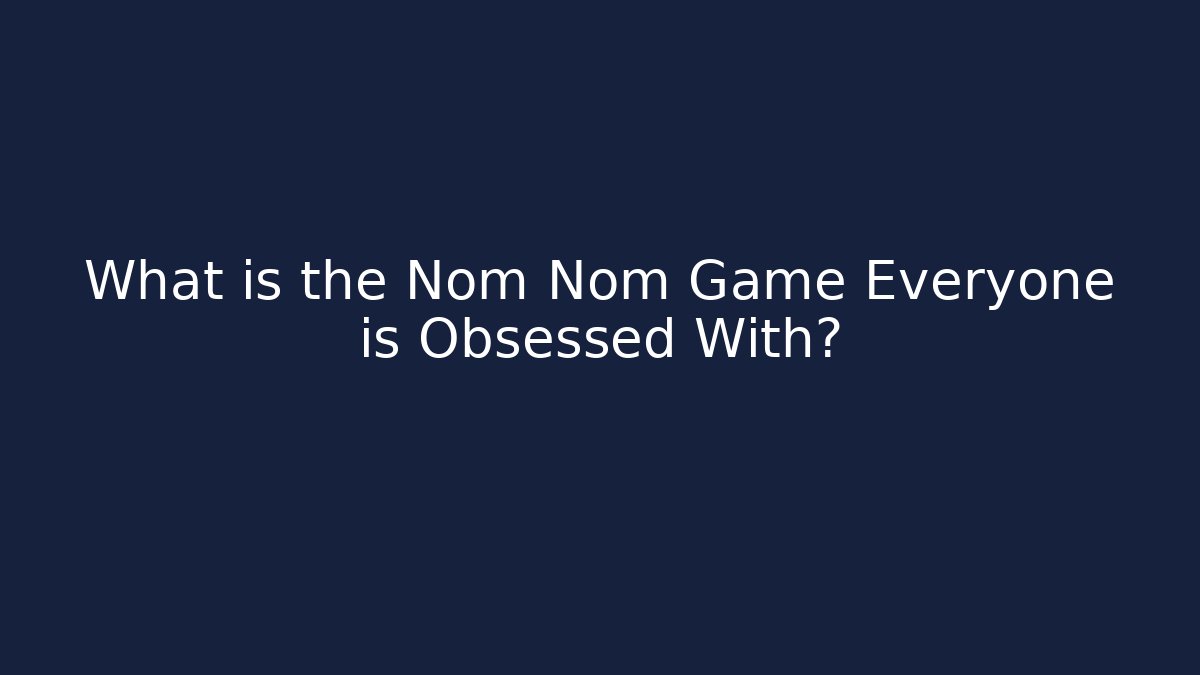 What is the Nom Nom Game Everyone is Obsessed With?